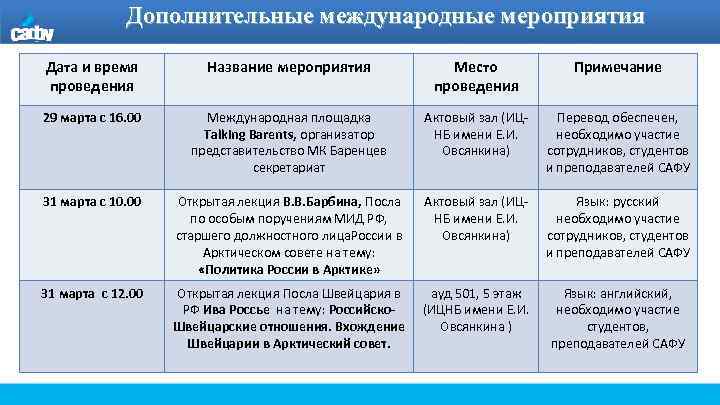 сафу

Дополнительные международные мероприятия

| Дата и время проведения | Название мероприятия | Место проведения | Примечание |
|---|---|---|---|
| 29 марта с 16.00 | Международная площадка Talking Barents, организатор представительство МК Баренцев секретариат | Актовый зал (ИЦ-НБ имени Е.И. Овсянкина) | Перевод обеспечен, необходимо участие сотрудников, студентов и преподавателей САФУ |
| 31 марта с 10.00 | Открытая лекция В.В.Барбина, Посла по особым поручениям МИД РФ, старшего должностного лицаРоссии в Арктическом совете на тему: «Политика России в Арктике» | Актовый зал (ИЦ-НБ имени Е.И. Овсянкина) | Язык: русский необходимо участие сотрудников, студентов и преподавателей САФУ |
| 31 марта с 12.00 | Открытая лекция Посла Швейцария в РФ Ива Россье на тему: Российско-Швейцарские отношения. Вхождение Швейцарии в Арктический совет. | ауд 501, 5 этаж (ИЦНБ имени Е.И. Овсянкина ) | Язык: английский, необходимо участие студентов, преподавателей САФУ |